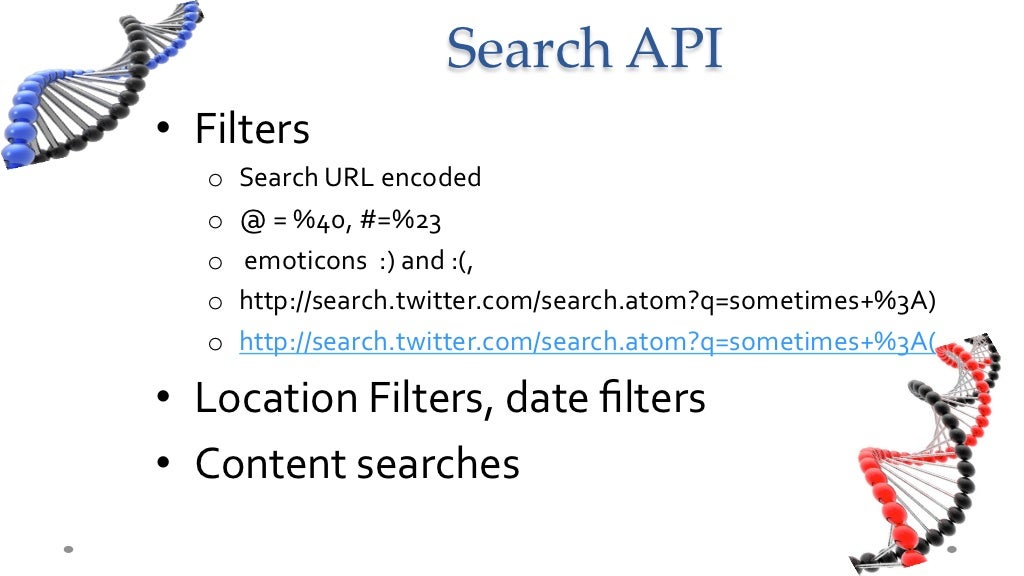 Search API

• Filters
  o Search URL encoded
  o @ = %40, #=%23
  o emoticons :) and :(,
  o http://search.twitter.com/search.atom?q=sometimes+%3A)
  o http://search.twitter.com/search.atom?q=sometimes+%3A(

• Location Filters, date filters

• Content searches